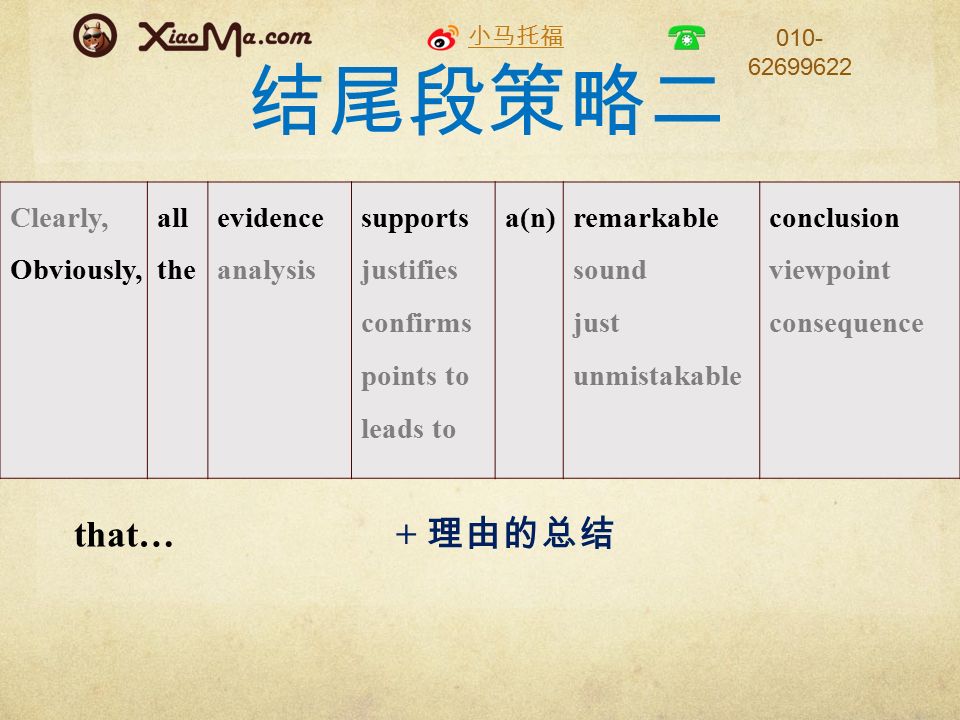 XiaoMa.com

小马托福

010-62699622

结尾段策略二

| Clearly, Obviously, | all the | evidence analysis | supports justifies confirms points to leads to | a(n) | remarkable sound just unmistakable | conclusion viewpoint consequence |
|---|---|---|---|---|---|---|

that…

+ 理由的总结